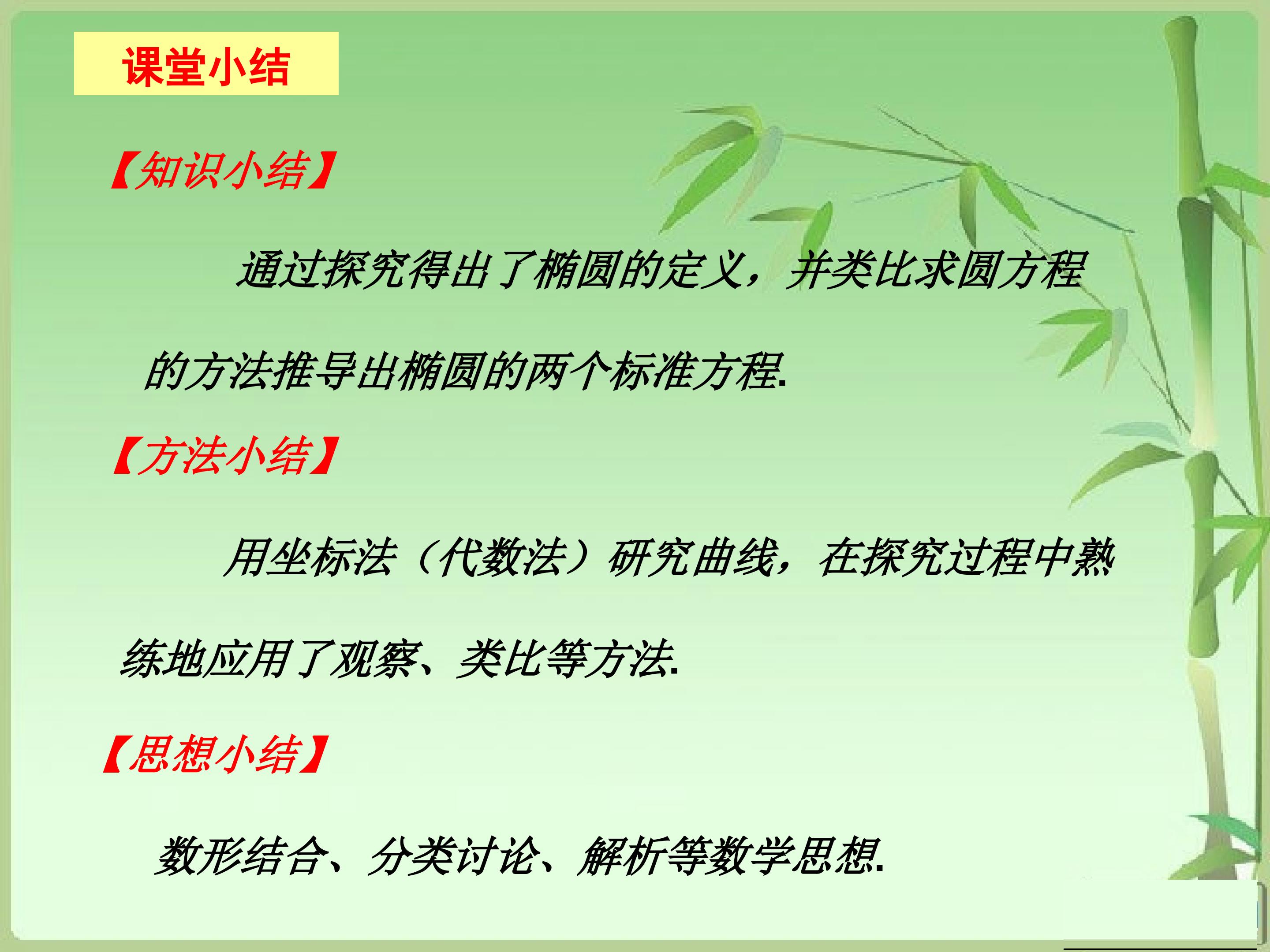 课堂小结

【知识小结】

通过探究得出了椭圆的定义，并类比求圆方程的方法推导出椭圆的两个标准方程.

【方法小结】

用坐标法（代数法）研究曲线，在探究过程中熟练地应用了观察、类比等方法.

【思想小结】

数形结合、分类讨论、解析等数学思想.